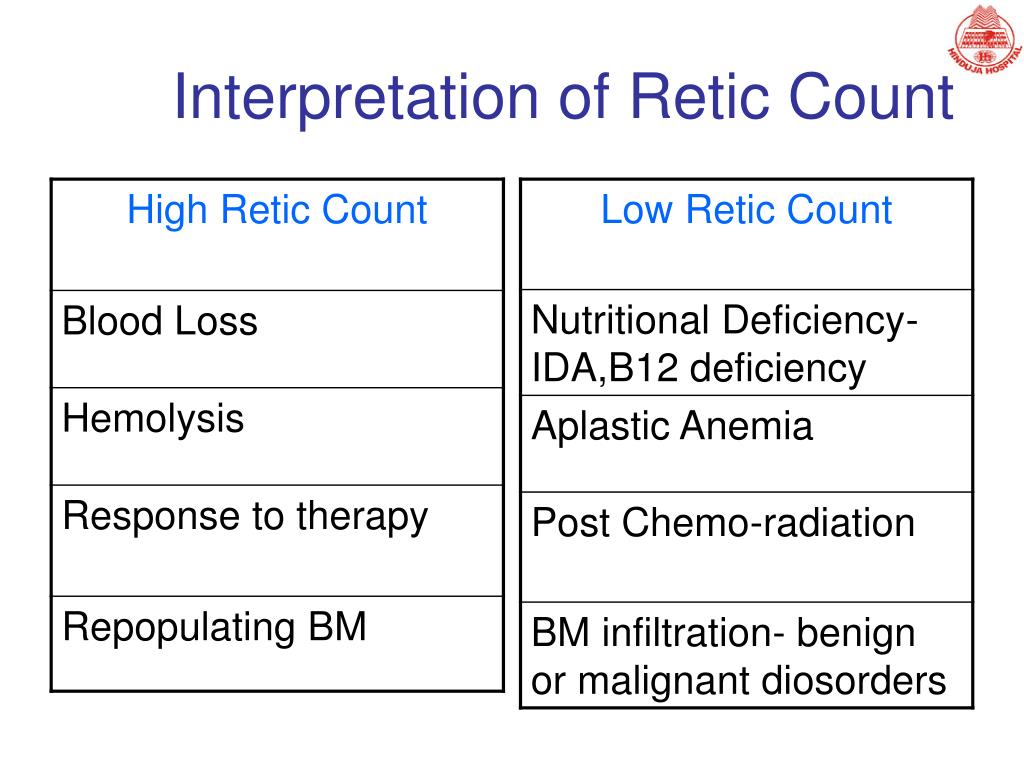 HINDUJA HOSPITAL

Interpretation of Retic Count

| High Retic Count |
|---|
| Blood Loss |
| Hemolysis |
| Response to therapy |
| Repopulating BM |

| Low Retic Count |
|---|
| Nutritional Deficiency- IDA,B12 deficiency |
| Aplastic Anemia |
| Post Chemo-radiation |
| BM infiltration- benign or malignant diosorders |